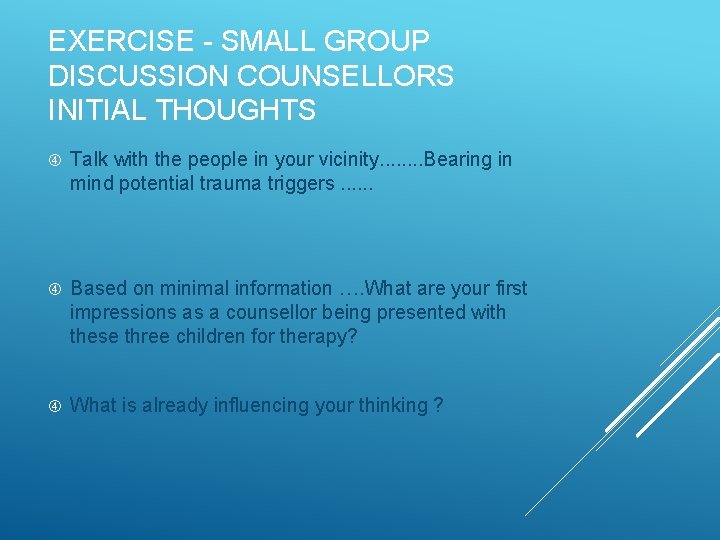 EXERCISE - SMALL GROUP DISCUSSION COUNSELLORS INITIAL THOUGHTS

④ Talk with the people in your vicinity........Bearing in mind potential trauma triggers ......

④ Based on minimal information ….What are your first impressions as a counsellor being presented with these three children for therapy?

④ What is already influencing your thinking ?